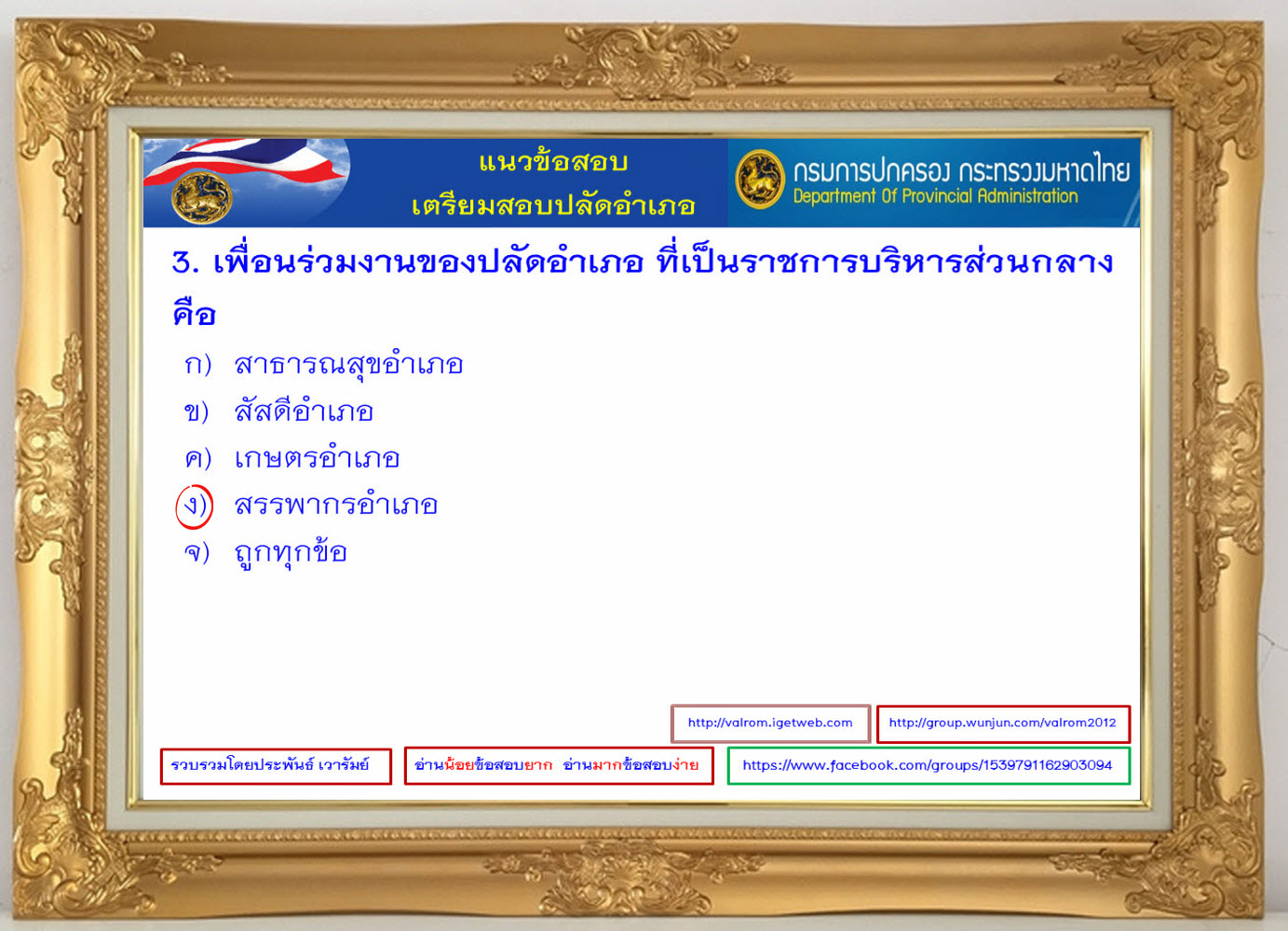 แนวข้อสอบ
เตรียมสอบปลัดอำเภอ

กรมการปกครอง กระทรวงมหาดไทย
Department Of Provincial Administration

3. เพื่อนร่วมงานของปลัดอำเภอ ที่เป็นราชการบริหารส่วนกลาง คือ

ก) สาธารณสุขอำเภอ
ข) สัสดีอำเภอ
ค) เกษตรอำเภอ
ง) สรรพากรอำเภอ
จ) ถูกทุกข้อ

http://valrom.igetweb.com
http://group.wunjun.com/valrom2012

รวบรวมโดยประพันธ์ เวารัมย์
อ่านน้อยข้อสอบยาก อ่านมากข้อสอบง่าย
https://www.facebook.com/groups/1539791162903094